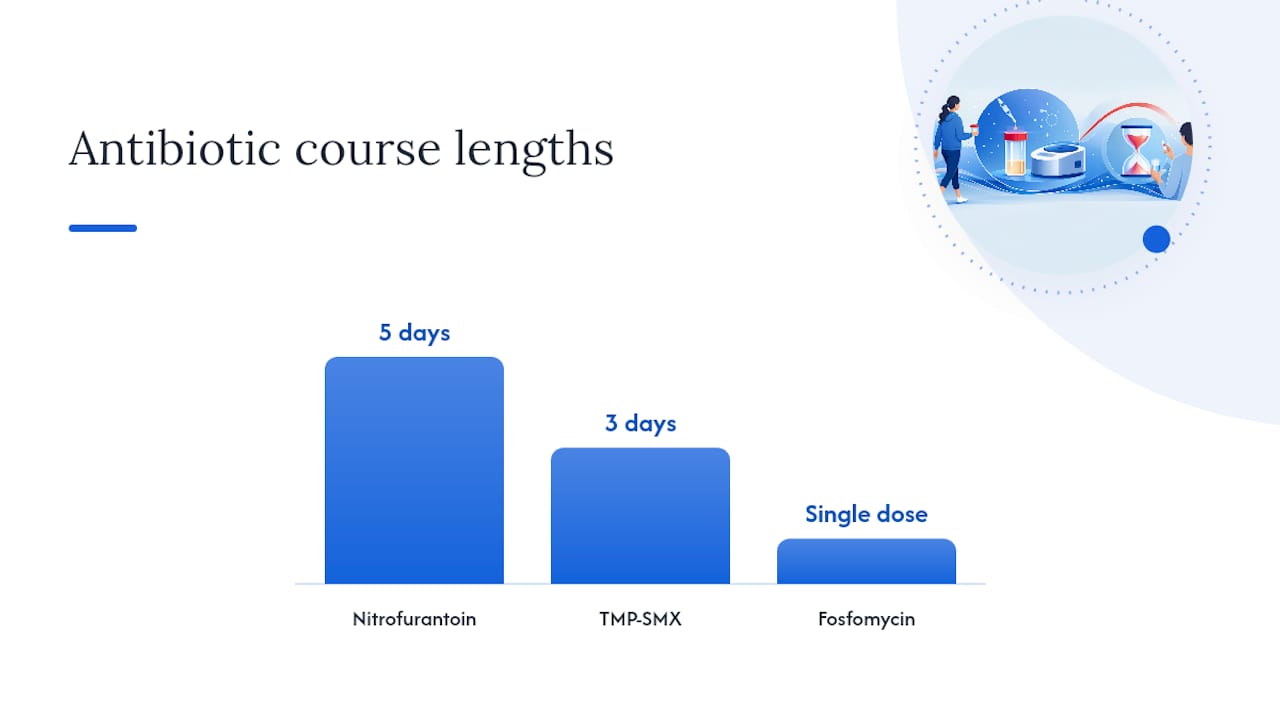 Antibiotic course lengths

5 days

3 days

Single dose

Nitrofurantoin

TMP-SMX

Fosfomycin